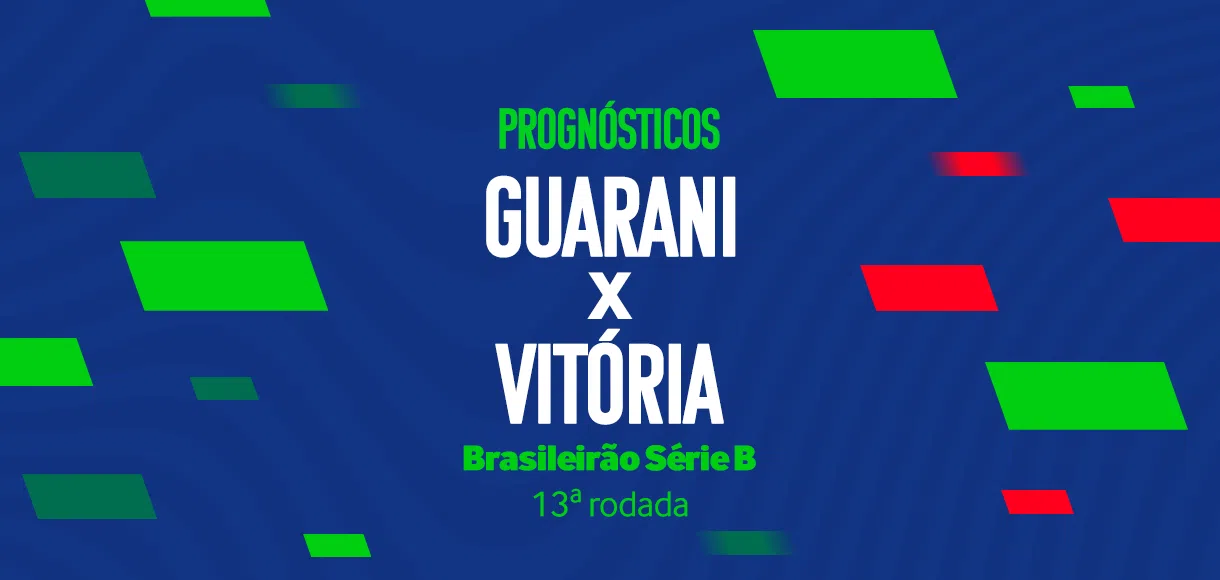 PROGNÓSTICOS
GUARANI
X
VITÓRIA
Brasileirão Série B
13ª rodada